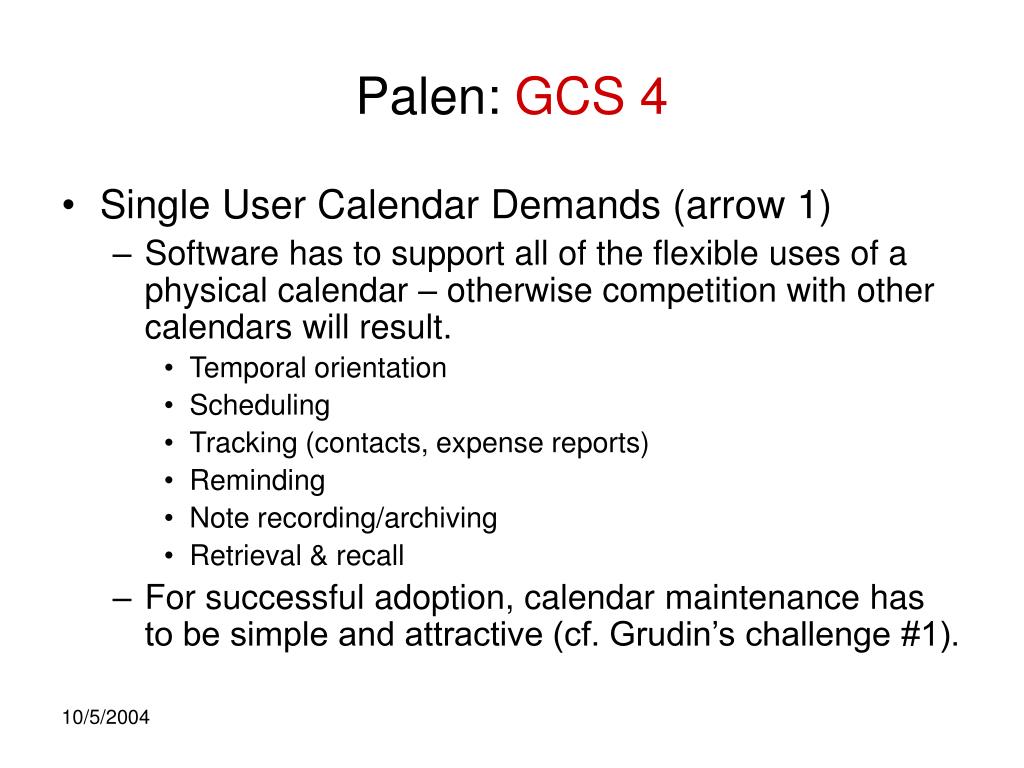 Palen: GCS 4

• Single User Calendar Demands (arrow 1)
– Software has to support all of the flexible uses of a physical calendar – otherwise competition with other calendars will result.
• Temporal orientation
• Scheduling
• Tracking (contacts, expense reports)
• Reminding
• Note recording/archiving
• Retrieval & recall
– For successful adoption, calendar maintenance has to be simple and attractive (cf. Grudin’s challenge #1).

10/5/2004